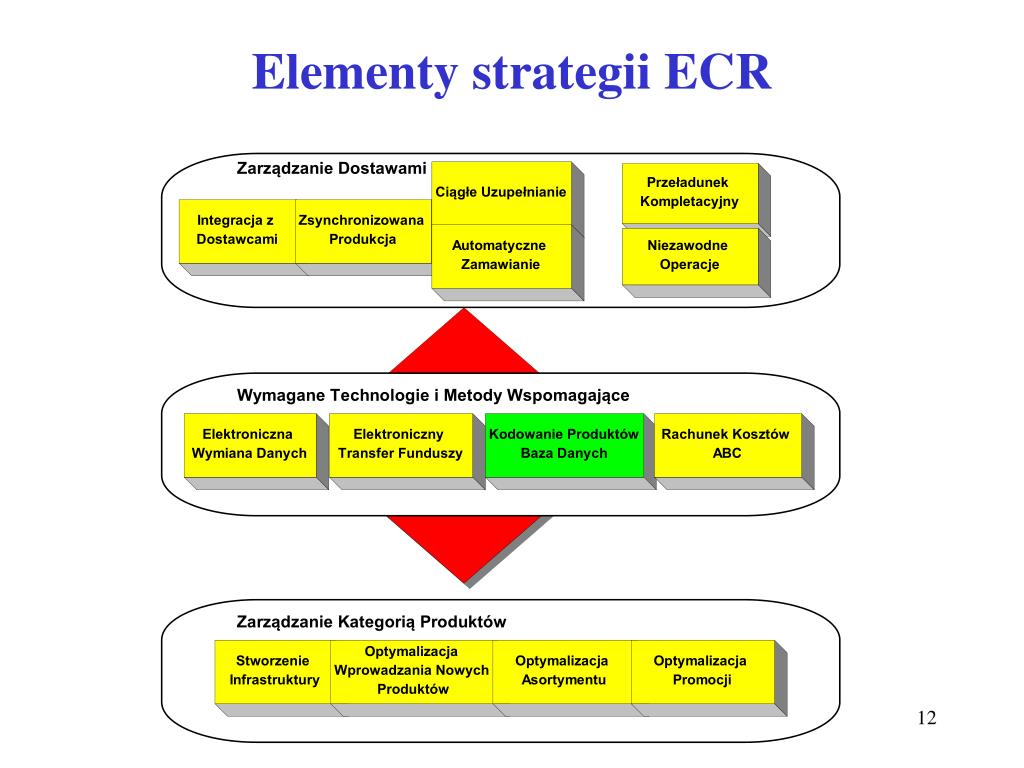 Elementy strategii ECR

Zarządzanie Dostawami

Integracja z Dostawcami

Zsynchronizowana Produkcja

Ciągłe Uzupełnianie

Automatyczne Zamawianie

Przeładunek Kompletacyjny

Niezawodne Operacje

Wymagane Technologie i Metody Wspomagające

Elektroniczna Wymiana Danych

Elektroniczny Transfer Funduszy

Kodowanie Produktów Baza Danych

Rachunek Kosztów ABC

Zarządzanie Kategorią Produktów

Stworzenie Infrastruktury

Optymalizacja Wprowadzania Nowych Produktów

Optymalizacja Asortymentu

Optymalizacja Promocji

12